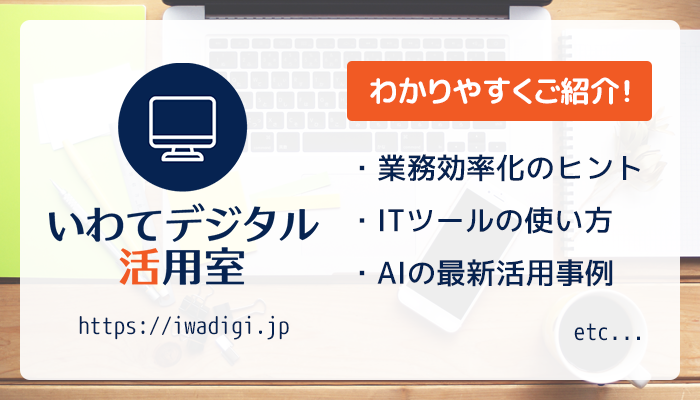 いわてデジタル
活用室

https://iwadigi.jp

わかりやすくご紹介!

・業務効率化のヒント
・ITツールの使い方
・AIの最新活用事例

etc...